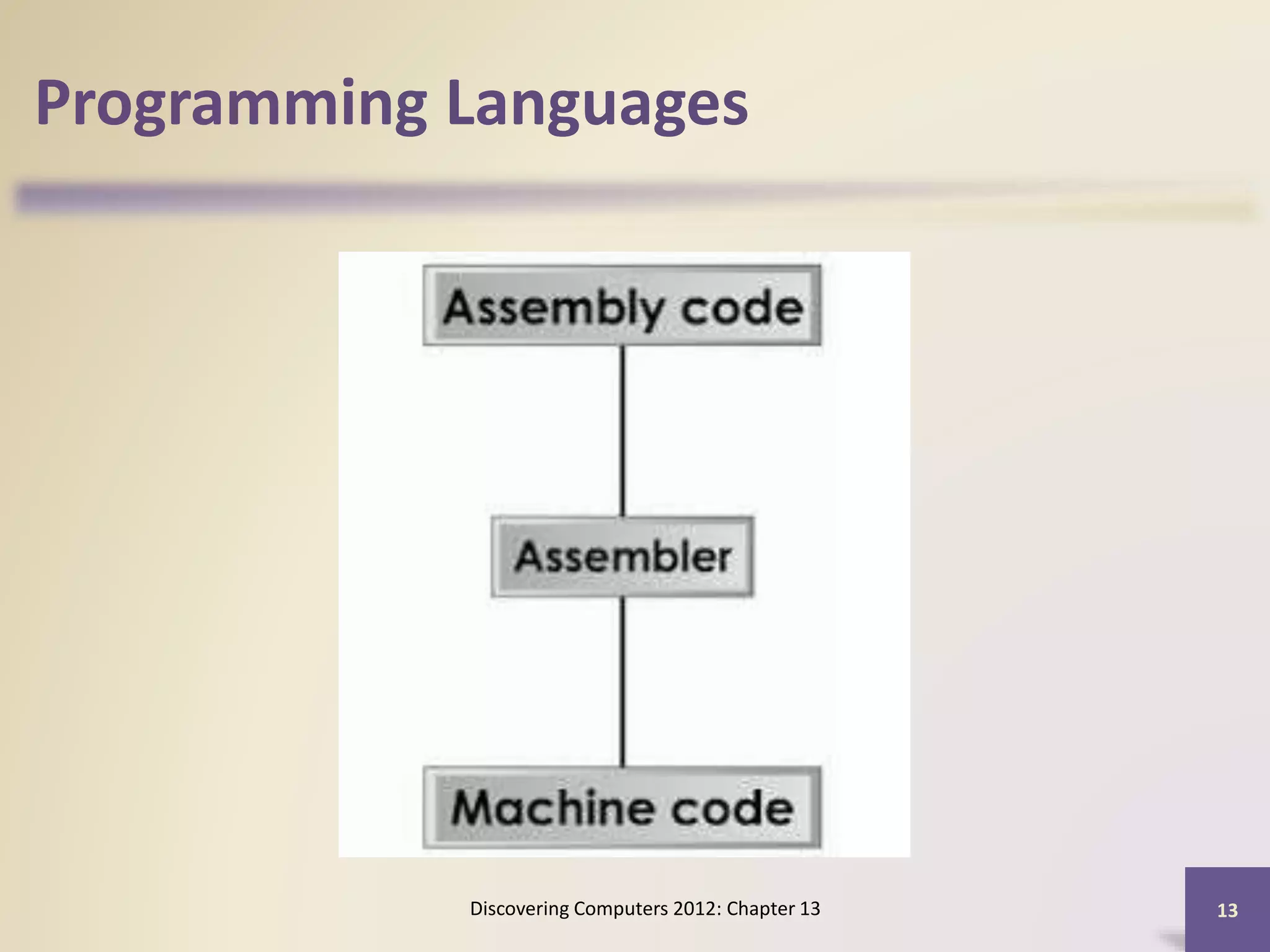 Programming Languages

Assembly code

Assembler

Machine code

Discovering Computers 2012: Chapter 13

13